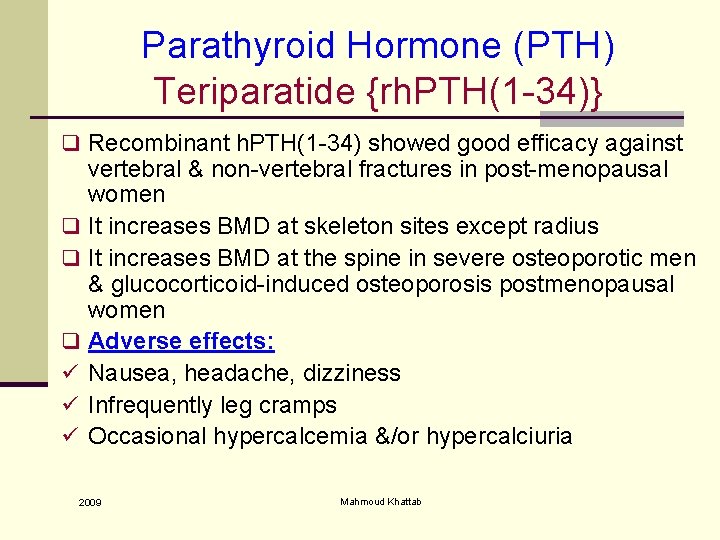 Parathyroid Hormone (PTH)
Teriparatide {rhPTH(1-34)}

❑ Recombinant hPTH(1-34) showed good efficacy against vertebral & non-vertebral fractures in post-menopausal women
❑ It increases BMD at skeleton sites except radius
❑ It increases BMD at the spine in severe osteoporotic men & glucocorticoid-induced osteoporosis postmenopausal women
❑ Adverse effects:
✓ Nausea, headache, dizziness
✓ Infrequently leg cramps
✓ Occasional hypercalcemia &/or hypercalciuria

2009

Mahmoud Khattab